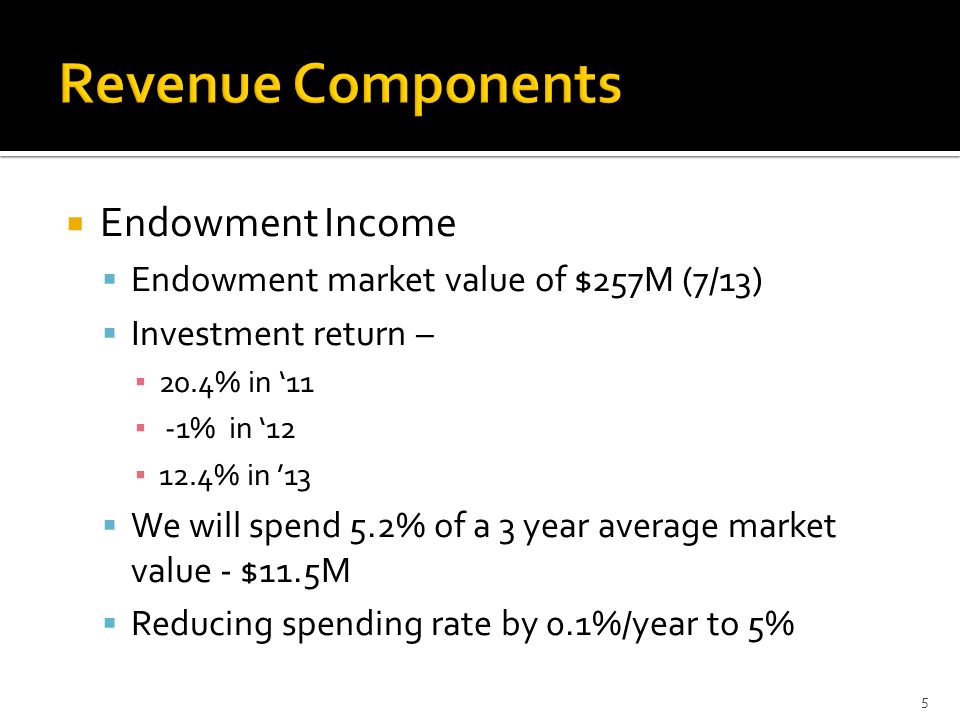 Revenue Components

Endowment Income

Endowment market value of \$257M (7/13)

Investment return –

20.4% in ‘11

-1% in ‘12

12.4% in ’13

We will spend 5.2% of a 3 year average market value - \$11.5M

Reducing spending rate by 0.1%/year to 5%

5